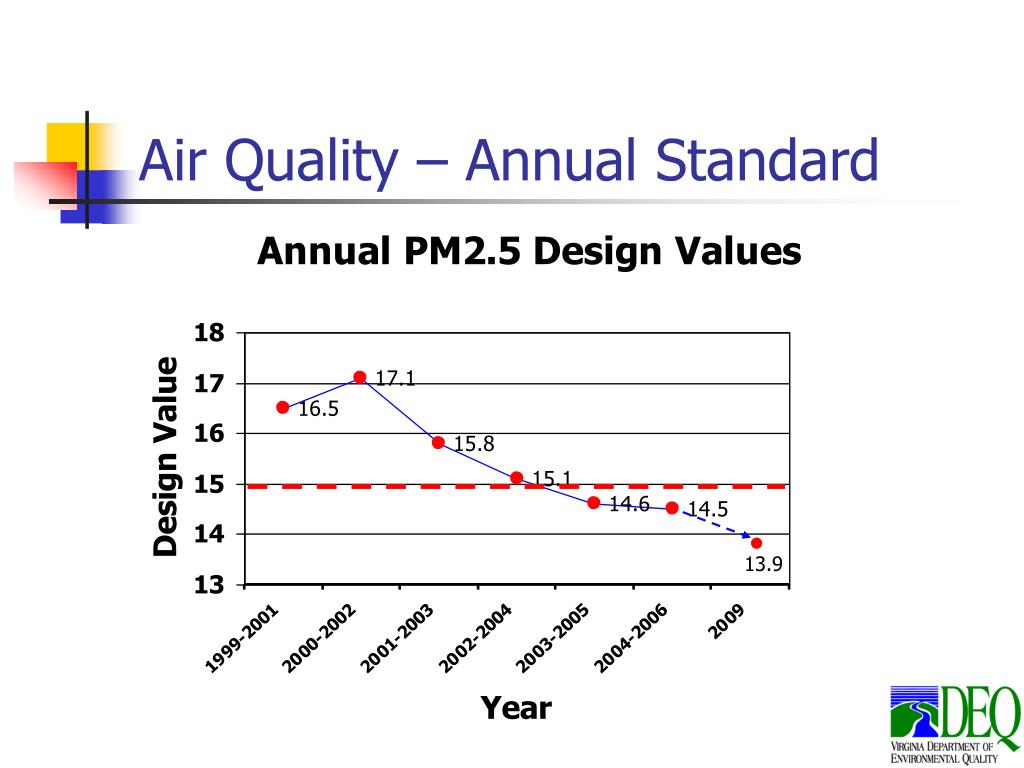 Air Quality – Annual Standard

Annual PM2.5 Design Values

Design Value

18
17
16
15
14
13

16.5
17.1
15.8
15.1
14.6
14.5
13.9

1999-2001
2000-2002
2001-2003
2002-2004
2003-2005
2004-2006
2009

Year

DEQ
VIRGINIA DEPARTMENT OF ENVIRONMENTAL QUALITY